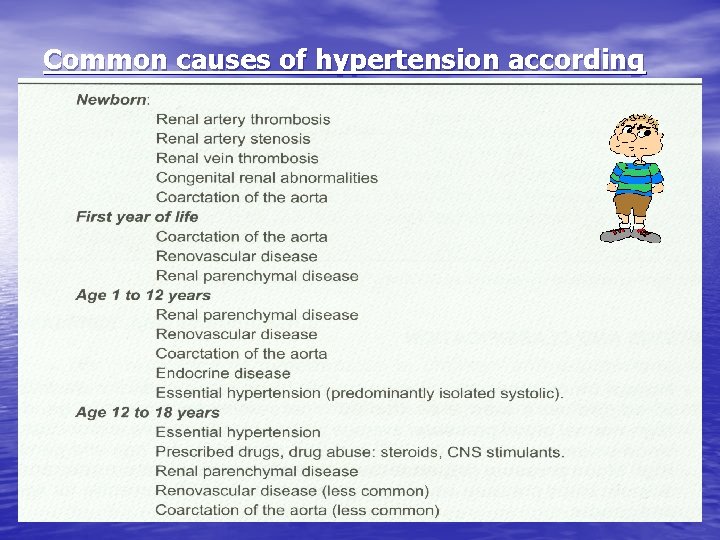 Common causes of hypertension according

Newborn:
Renal artery thrombosis
Renal artery stenosis
Renal vein thrombosis
Congenital renal abnormalities
Coarctation of the aorta

First year of life
Coarctation of the aorta
Renovascular disease
Renal parenchymal disease

Age 1 to 12 years
Renal parenchymal disease
Renovascular disease
Coarctation of the aorta
Endocrine disease
Essential hypertension (predominantly isolated systolic).

Age 12 to 18 years
Essential hypertension
Prescribed drugs, drug abuse: steroids, CNS stimulants.
Renal parenchymal disease
Renovascular disease (less common)
Coarctation of the aorta (less common)